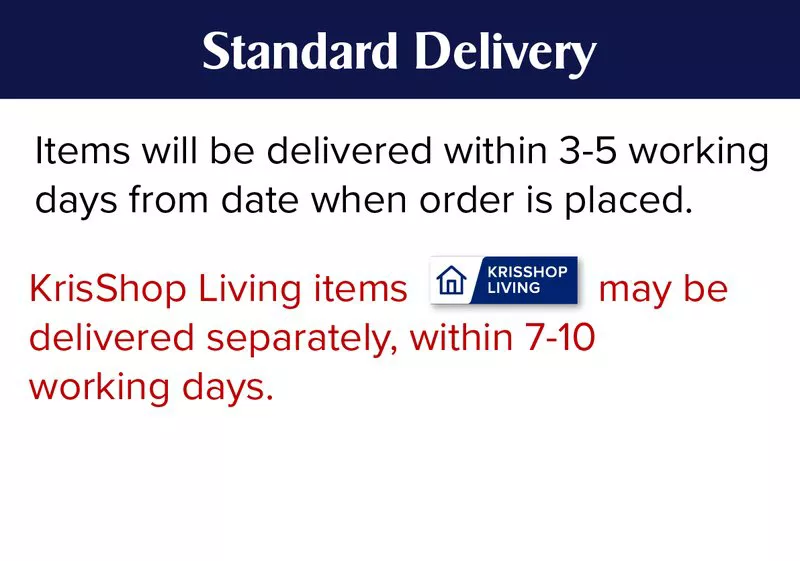 Standard Delivery

Items will be delivered within 3-5 working days from date when order is placed.

KrisShop Living items KRISSHOP LIVING may be delivered separately, within 7-10 working days.